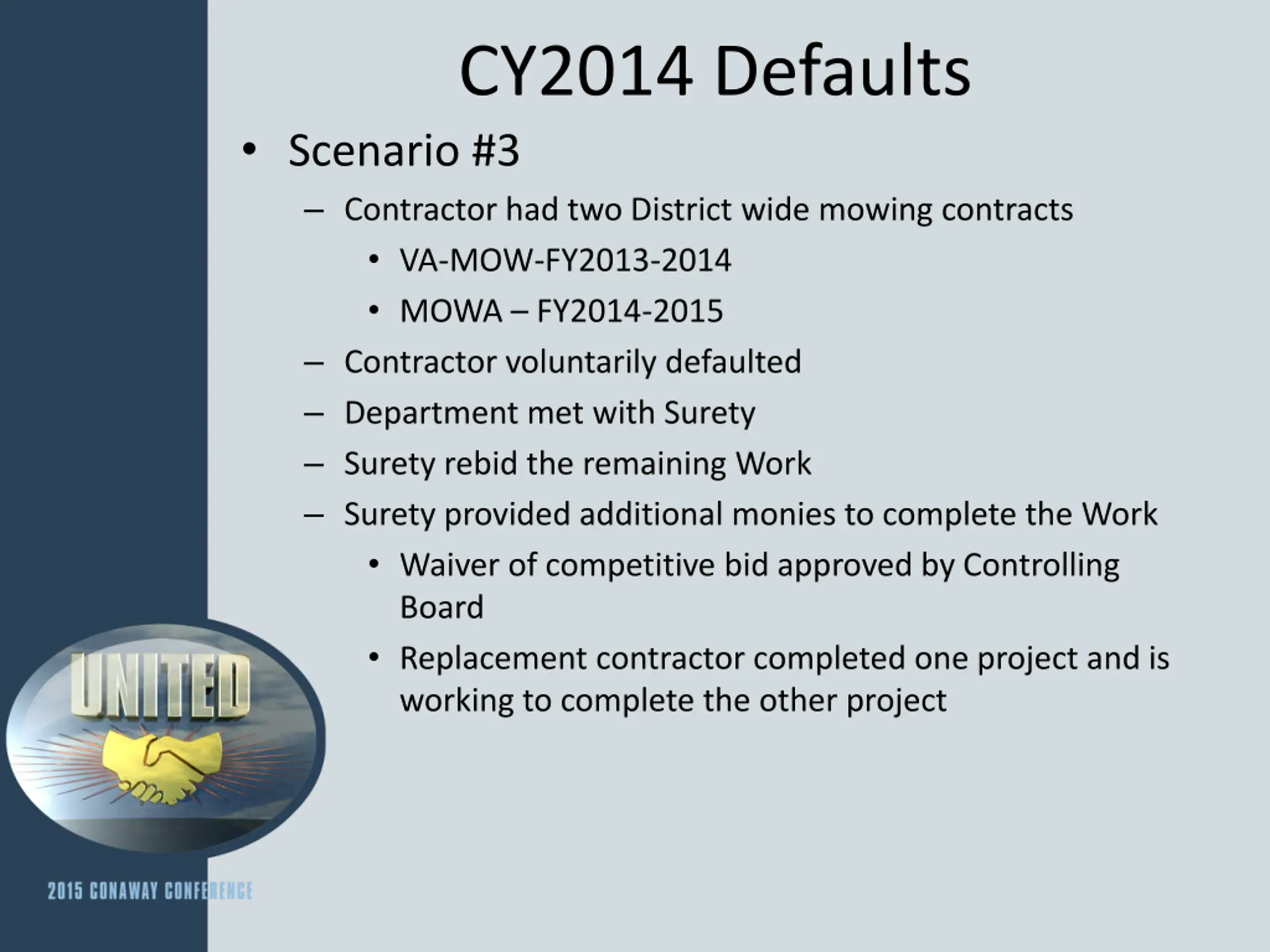 CY2014 Defaults

• Scenario #3

– Contractor had two District wide mowing contracts

• VA-MOW-FY2013-2014

• MOWA – FY2014-2015

– Contractor voluntarily defaulted

– Department met with Surety

– Surety rebid the remaining Work

– Surety provided additional monies to complete the Work

• Waiver of competitive bid approved by Controlling Board

• Replacement contractor completed one project and is working to complete the other project

UNITED

2015 CONAWAY CONFERENCE